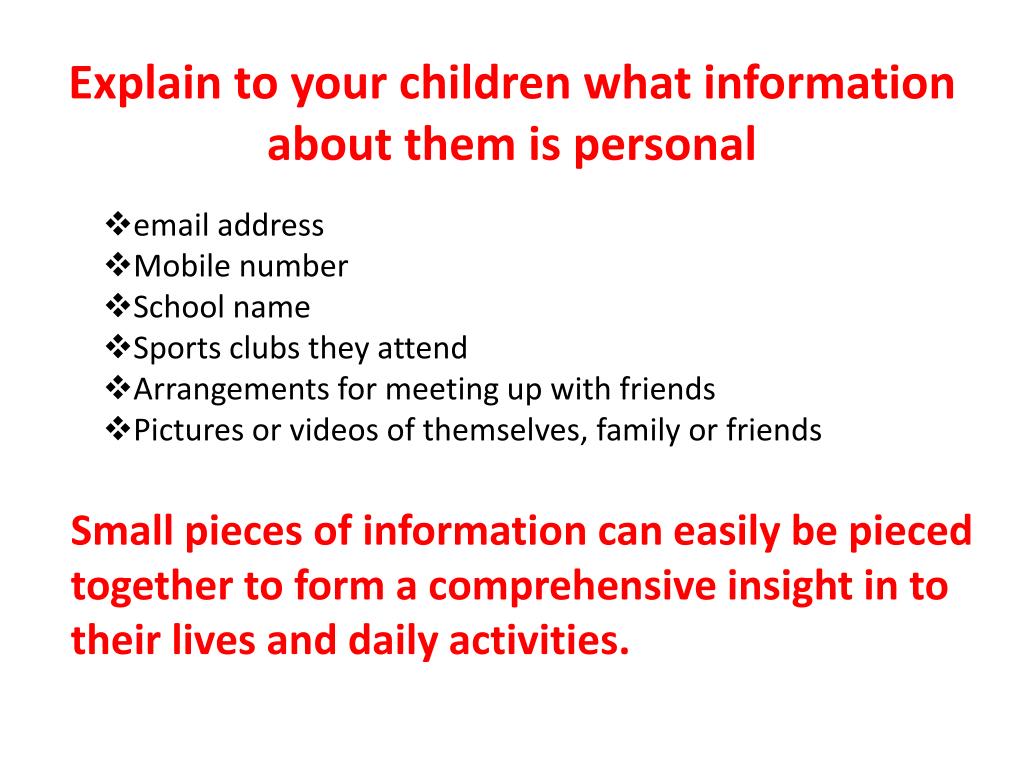 Explain to your children what information about them is personal

❖email address
❖Mobile number
❖School name
❖Sports clubs they attend
❖Arrangements for meeting up with friends
❖Pictures or videos of themselves, family or friends

Small pieces of information can easily be pieced together to form a comprehensive insight in to their lives and daily activities.